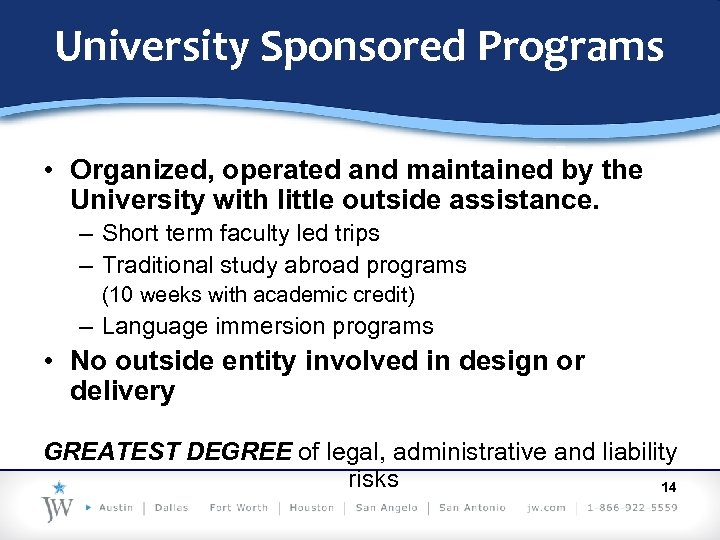 University Sponsored Programs

• Organized, operated and maintained by the University with little outside assistance.
– Short term faculty led trips
– Traditional study abroad programs (10 weeks with academic credit)
– Language immersion programs
• No outside entity involved in design or delivery

GREATEST DEGREE of legal, administrative and liability risks

14

JW ▸ Austin | Dallas Fort Worth | Houston | San Angelo | San Antonio jw.com | 1-866-922-5559